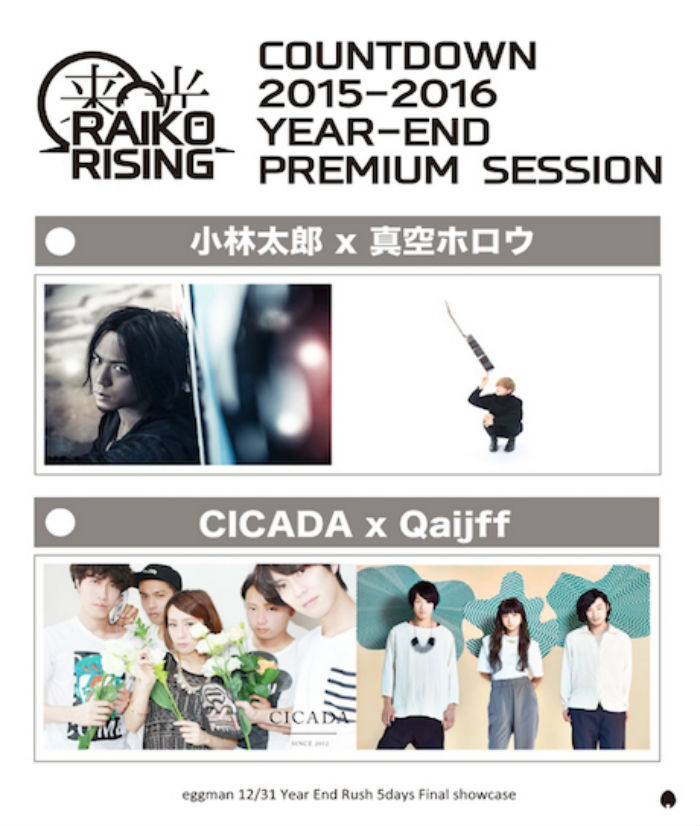 来光
RAIKO RISING

COUNTDOWN
2015-2016
YEAR-END
PREMIUM SESSION

小林太郎 x 真空ホロウ

CICADA x Qaijff

CICADA
SINCE 2012

eggman 12/31 Year End Rush 5days Final showcase